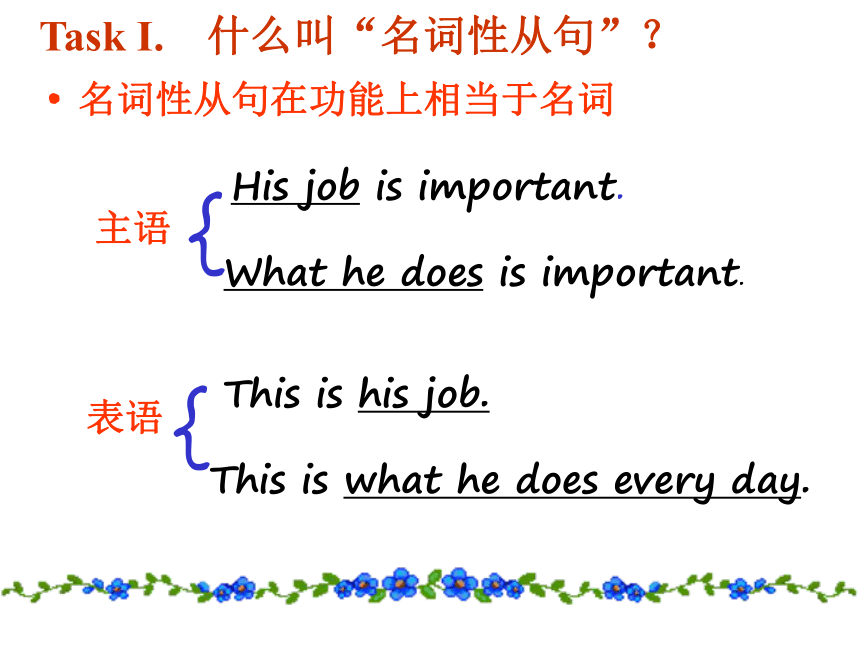 Task I. 什么叫“名词性从句”？

• 名词性从句在功能上相当于名词

主语

His job is important.

What he does is important.

表语

This is his job.

This is what he does every day.